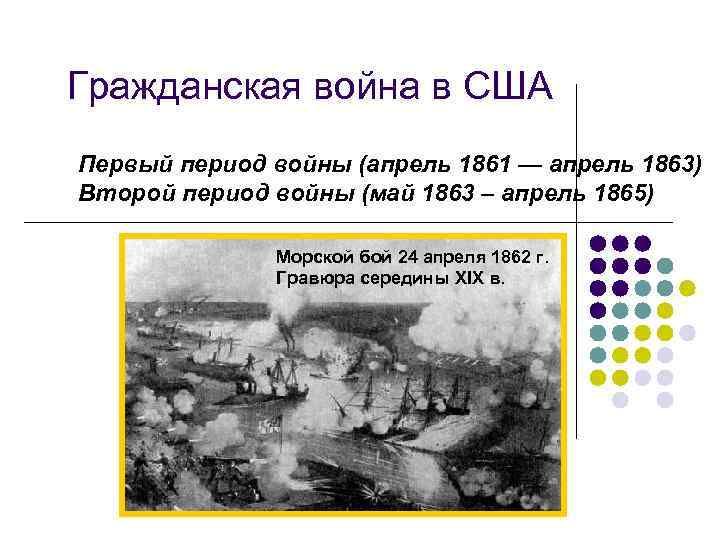 Гражданская война в США

Первый период войны (апрель 1861 — апрель 1863)
Второй период войны (май 1863 – апрель 1865)

Морской бой 24 апреля 1862 г.
Гравюра середины XIX в.